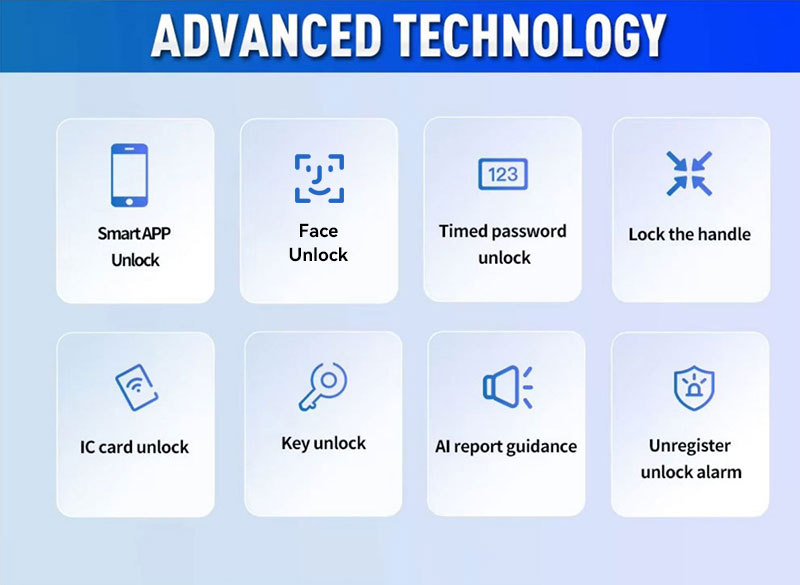 ADVANCED TECHNOLOGY

Smart APP Unlock

Face Unlock

123

Timed password unlock

Lock the handle

IC card unlock

Key unlock

AI report guidance

Unregister unlock alarm